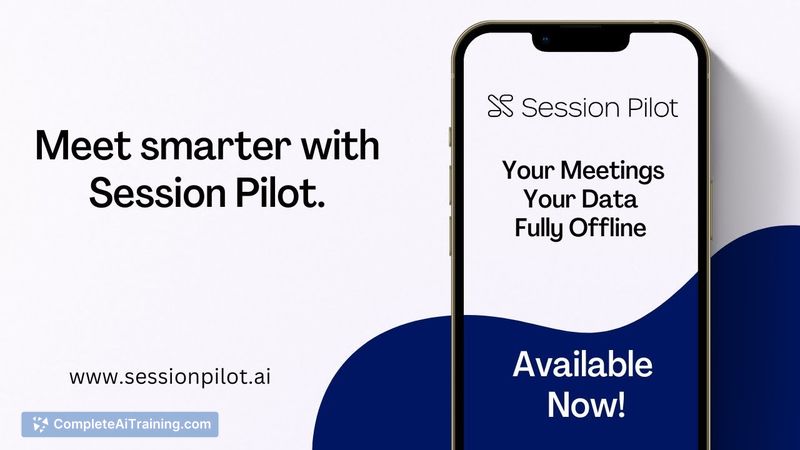 Meet smarter with Session Pilot.

www.sessionpilot.ai

CompleteAiTraining.com

Session Pilot

Your Meetings
Your Data
Fully Offline

Available Now!